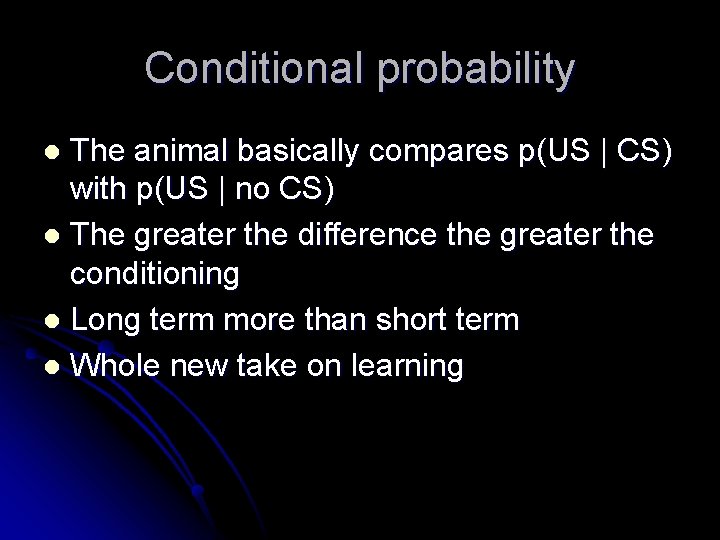 Conditional probability

- The animal basically compares p(US | CS) with p(US | no CS)
- The greater the difference the greater the conditioning
- Long term more than short term
- Whole new take on learning